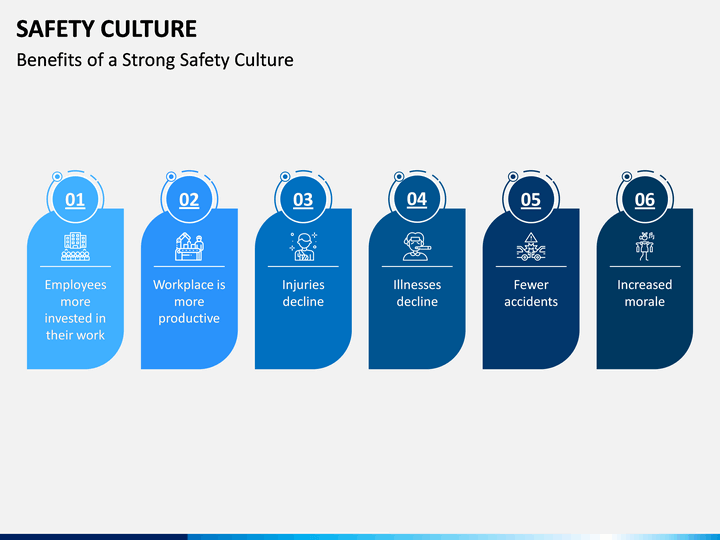 SAFETY CULTURE

Benefits of a Strong Safety Culture

01

Employees more invested in their work

02

Workplace is more productive

03

Injuries decline

04

Illnesses decline

05

Fewer accidents

06

Increased morale